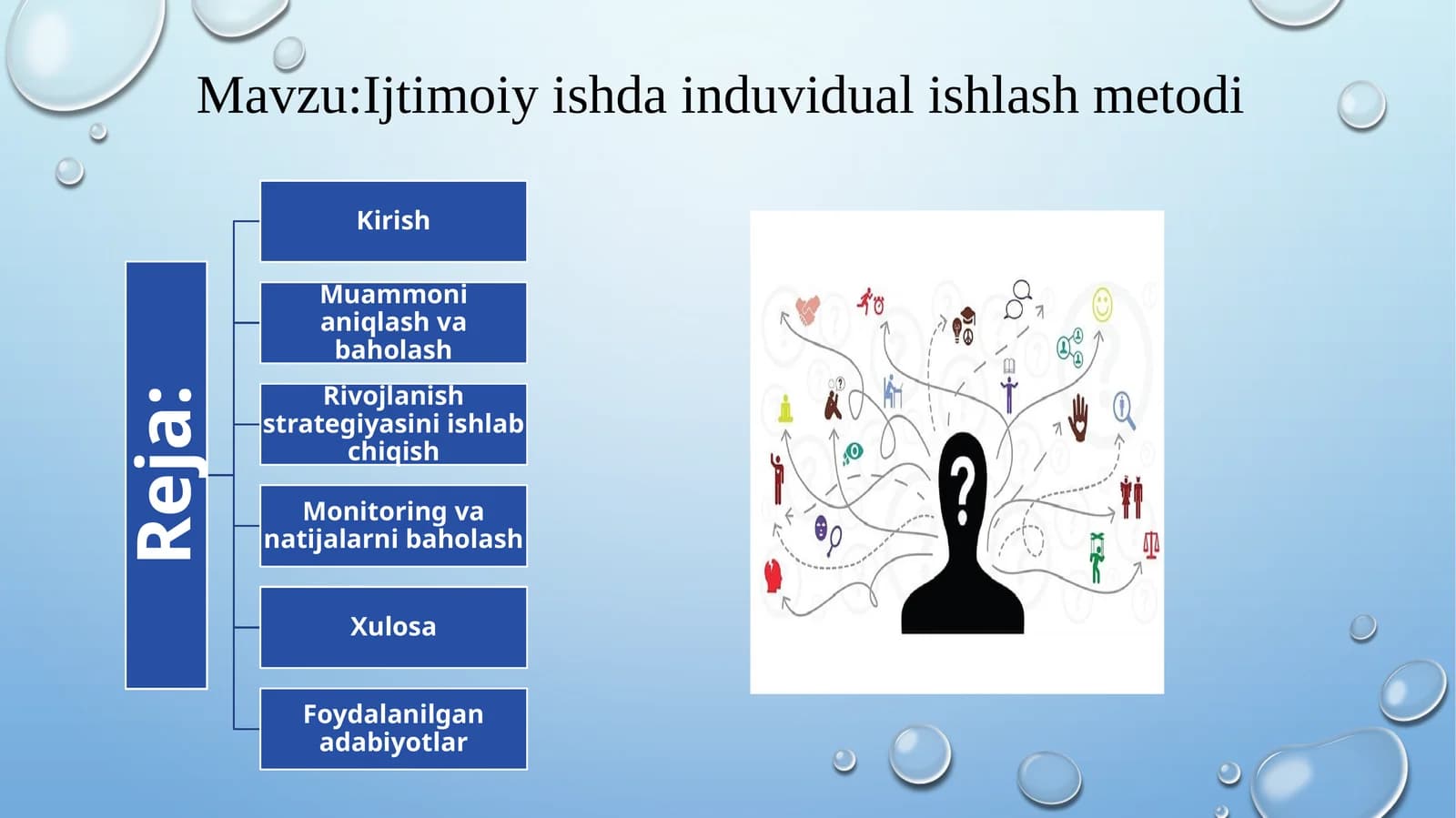 Mavzu:Ijtimoiy ishda induvidual ishlash metodi

Reja:

Kirish

Muammoni aniqlash va baholash

Rivojlanish strategiyasini ishlab chiqish

Monitoring va natijalarni baholash

Xulosa

Foydalanilgan adabiyotlar

?